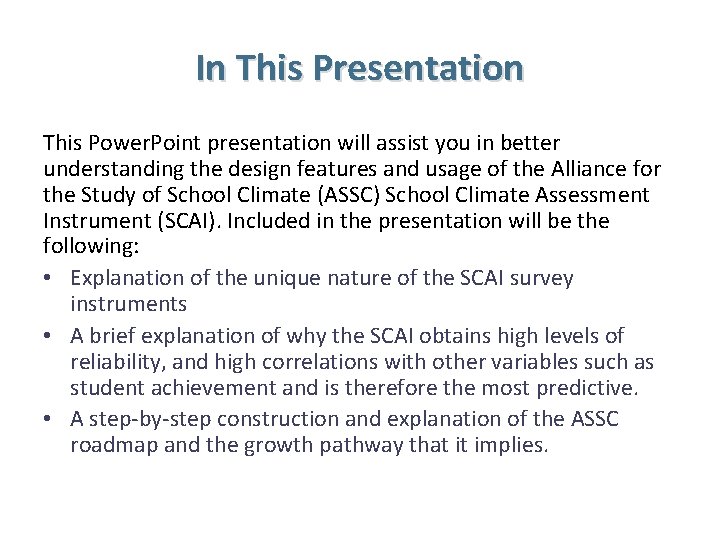 In This Presentation

This PowerPoint presentation will assist you in better understanding the design features and usage of the Alliance for the Study of School Climate (ASSC) School Climate Assessment Instrument (SCAI). Included in the presentation will be the following:

• Explanation of the unique nature of the SCAI survey instruments
• A brief explanation of why the SCAI obtains high levels of reliability, and high correlations with other variables such as student achievement and is therefore the most predictive.
• A step-by-step construction and explanation of the ASSC roadmap and the growth pathway that it implies.